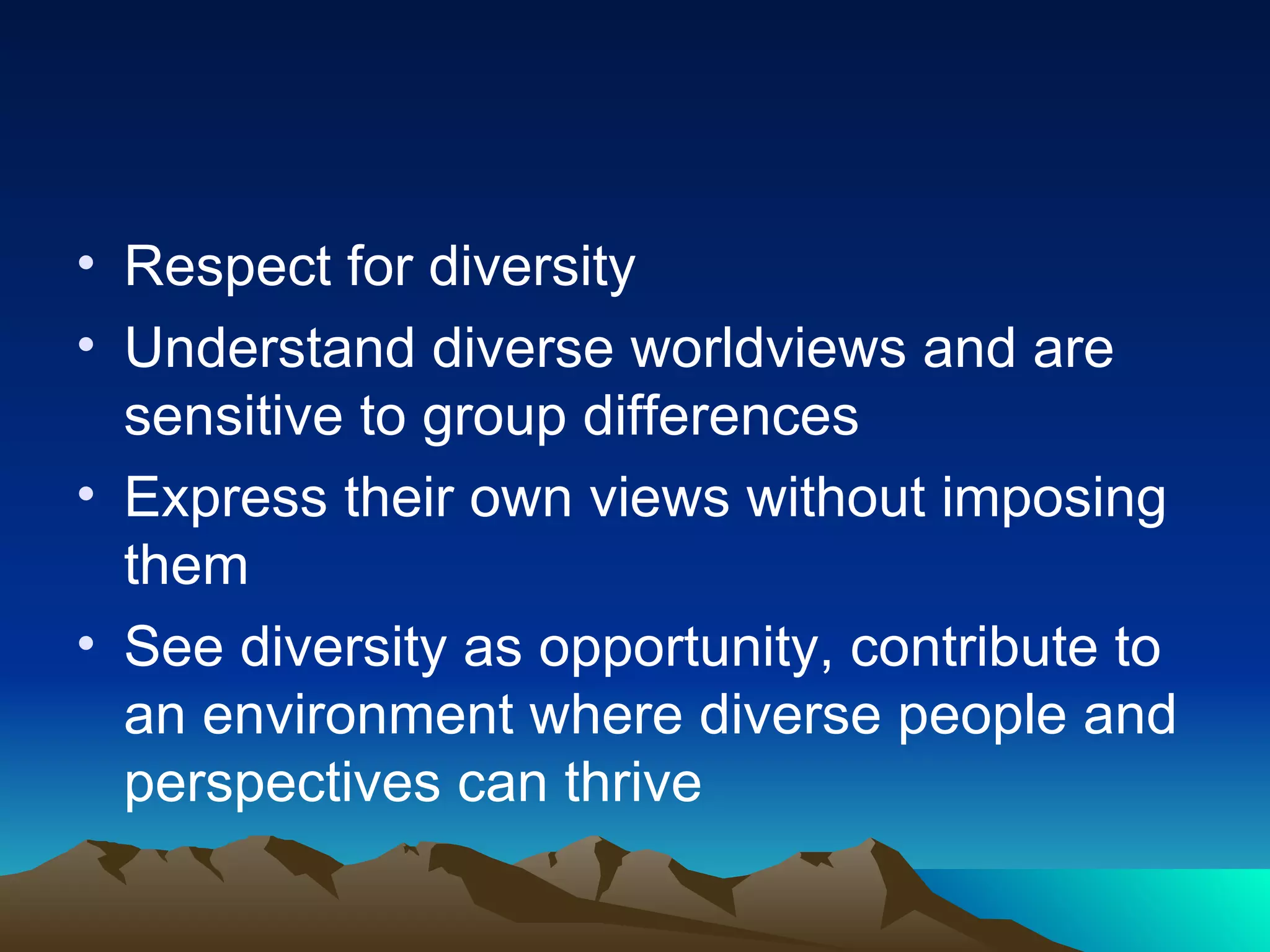 • Respect for diversity
• Understand diverse worldviews and are sensitive to group differences
• Express their own views without imposing them
• See diversity as opportunity, contribute to an environment where diverse people and perspectives can thrive